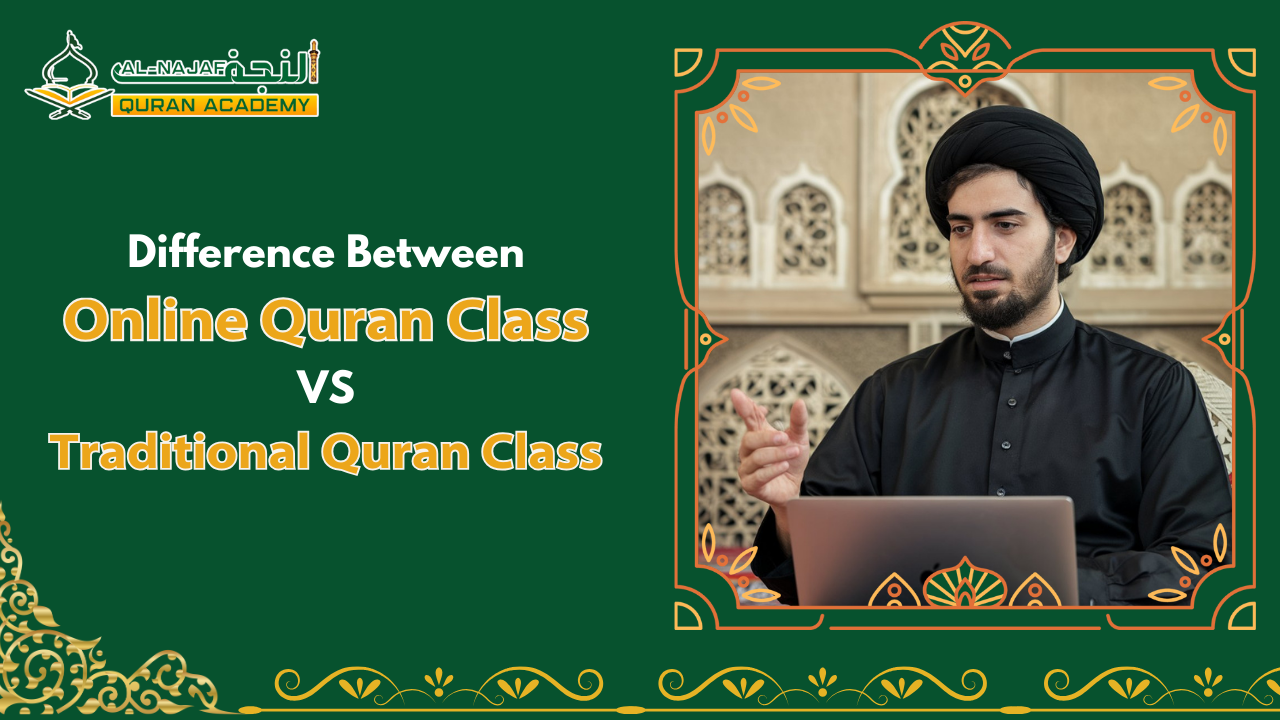 AL-NAJAF النجف
QURAN ACADEMY

Difference Between
Online Quran Class
VS
Traditional Quran Class